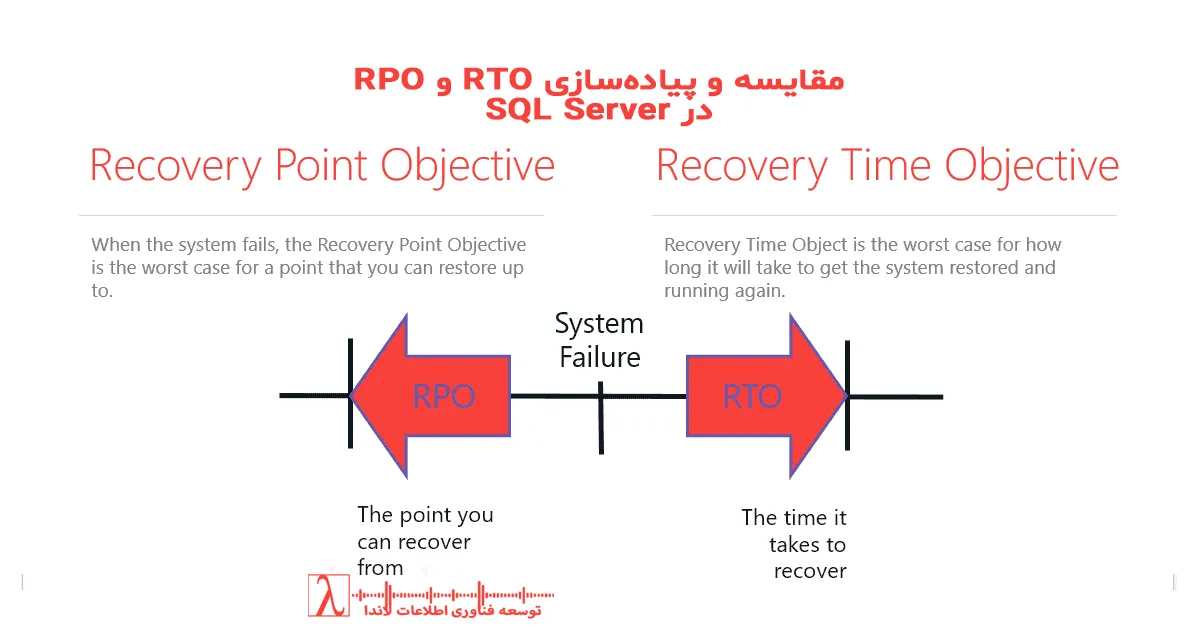 مقایسه و پیاده‌سازی RTO و RPO در SQL Server

Recovery Point Objective

When the system fails, the Recovery Point Objective is the worst case for a point that you can restore up to.

Recovery Time Objective

Recovery Time Object is the worst case for how long it will take to get the system restored and running again.

System Failure

RPO

RTO

The point you can recover from

The time it takes to recover

λ
توسعه فناوری اطلاعات لاندا